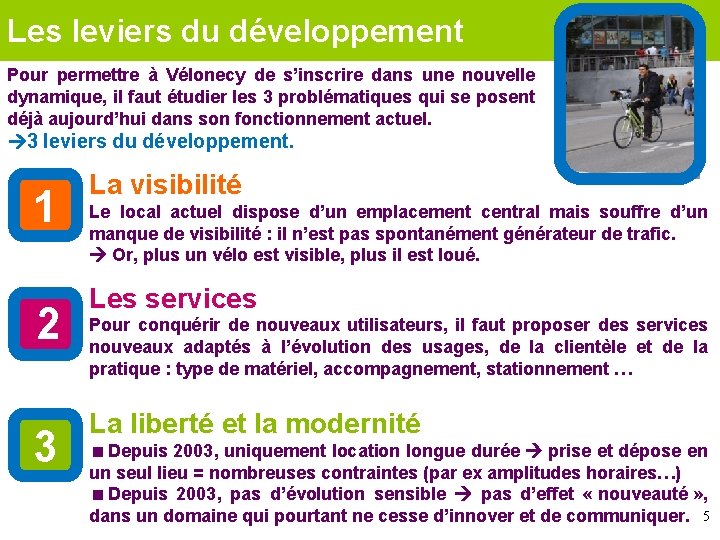 Les leviers du développement

Pour permettre à Vélonecy de s'inscrire dans une nouvelle dynamique, il faut étudier les 3 problématiques qui se posent déjà aujourd'hui dans son fonctionnement actuel.
→3 leviers du développement.

1

La visibilité
Le local actuel dispose d'un emplacement central mais souffre d'un manque de visibilité : il n'est pas spontanément générateur de trafic.
→ Or, plus un vélo est visible, plus il est loué.

2

Les services
Pour conquérir de nouveaux utilisateurs, il faut proposer des services nouveaux adaptés à l'évolution des usages, de la clientèle et de la pratique : type de matériel, accompagnement, stationnement …

3

La liberté et la modernité
■ Depuis 2003, uniquement location longue durée → prise et dépose en un seul lieu = nombreuses contraintes (par ex amplitudes horaires…)
■ Depuis 2003, pas d'évolution sensible → pas d'effet « nouveauté », dans un domaine qui pourtant ne cesse d'innover et de communiquer.

5